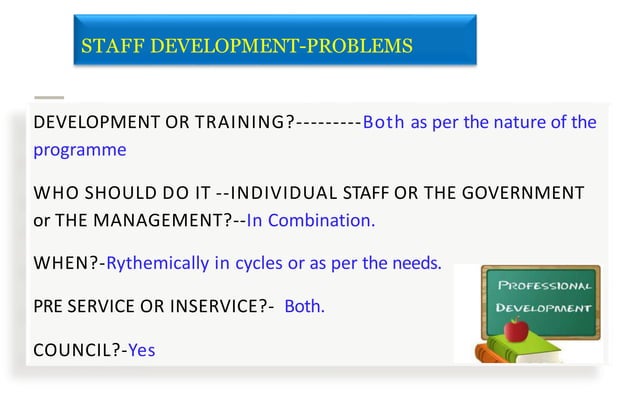 STAFF DEVELOPMENT-PROBLEMS

DEVELOPMENT OR TRAINING?---------Both as per the nature of the programme

WHO SHOULD DO IT --INDIVIDUAL STAFF OR THE GOVERNMENT or THE MANAGEMENT?--In Combination.

WHEN?-Rythemically in cycles or as per the needs.

PRE SERVICE OR INSERVICE?- Both.

COUNCIL?-Yes

PROFESSIONAL DEVELOPMENT